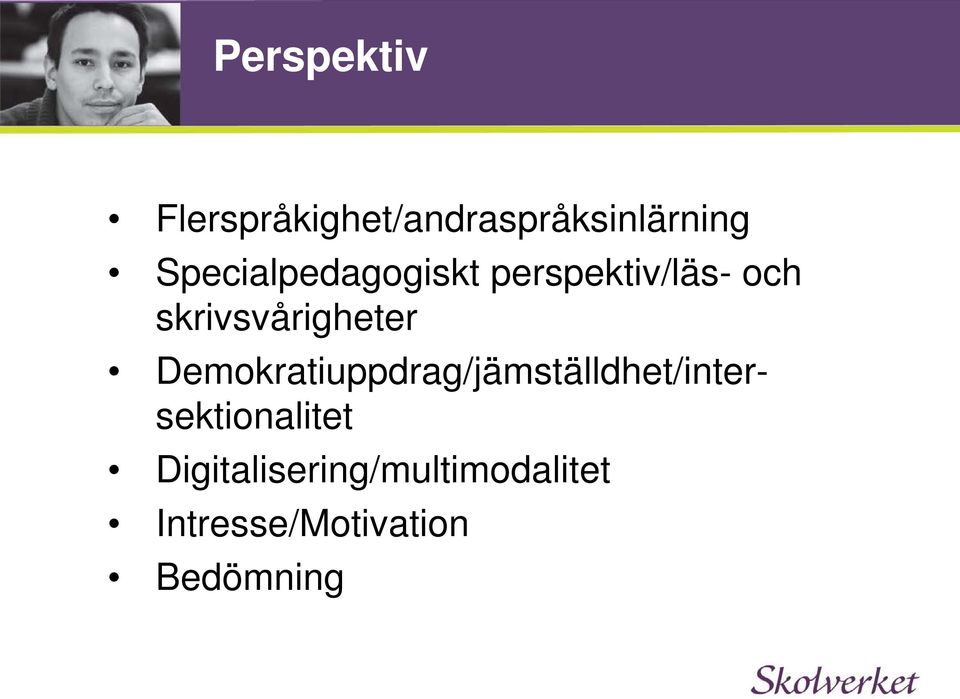 Perspektiv

• Flerspråkighet/andraspråksinlärning
• Specialpedagogiskt perspektiv/läs- och skrivsvårigheter
• Demokratiuppdrag/jämställdhet/intersektionalitet
• Digitalisering/multimodalitet
• Intresse/Motivation
• Bedömning

Skolverket